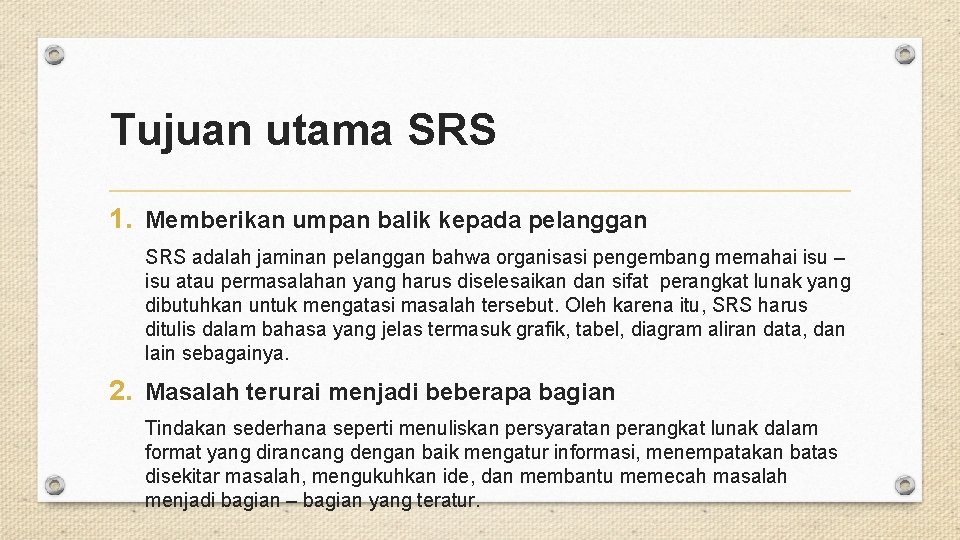 Tujuan utama SRS

1. Memberikan umpan balik kepada pelanggan

SRS adalah jaminan pelanggan bahwa organisasi pengembang memahai isu – isu atau permasalahan yang harus diselesaikan dan sifat perangkat lunak yang dibutuhkan untuk mengatasi masalah tersebut. Oleh karena itu, SRS harus ditulis dalam bahasa yang jelas termasuk grafik, tabel, diagram aliran data, dan lain sebagainya.

2. Masalah terurai menjadi beberapa bagian

Tindakan sederhana seperti menuliskan persyaratan perangkat lunak dalam format yang dirancang dengan baik mengatur informasi, menempatakan batas disekitar masalah, mengukuhkan ide, dan membantu memecah masalah menjadi bagian – bagian yang teratur.